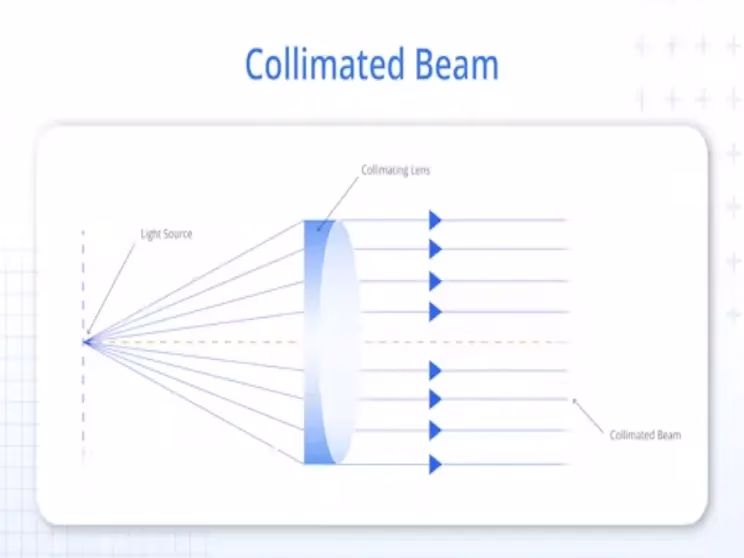 Collimated Beam

Collimating Lens

Light Source

Collimated Beam